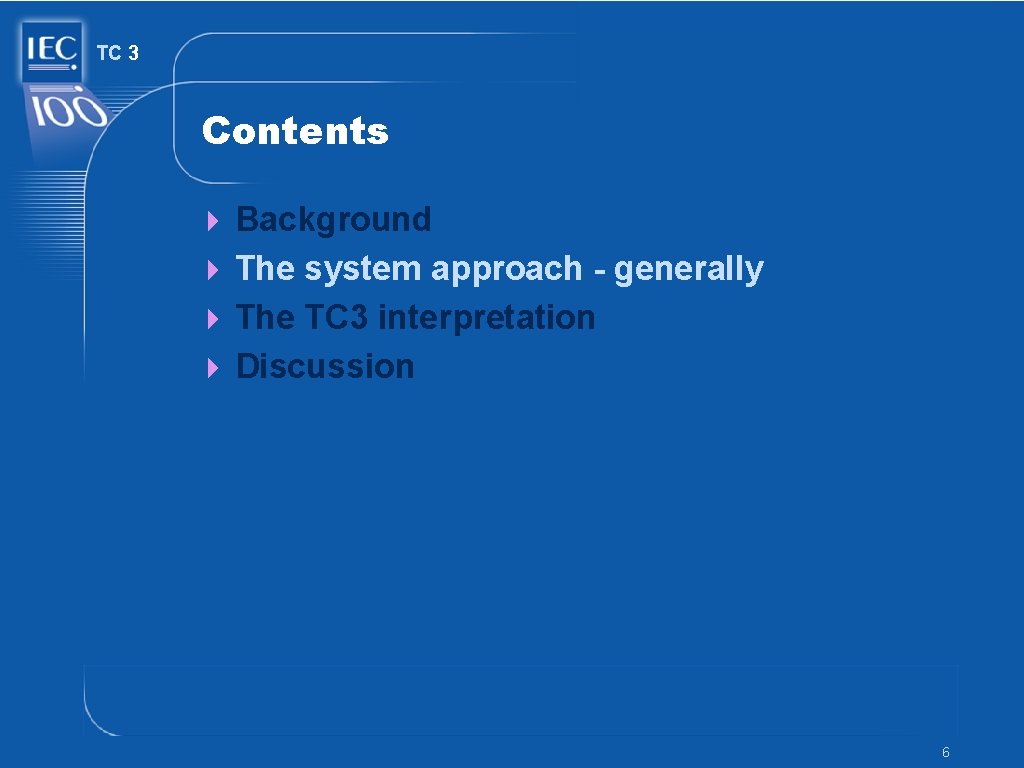 IEC
100
TC 3

Contents

Background
The system approach - generally
The TC3 interpretation
Discussion

6